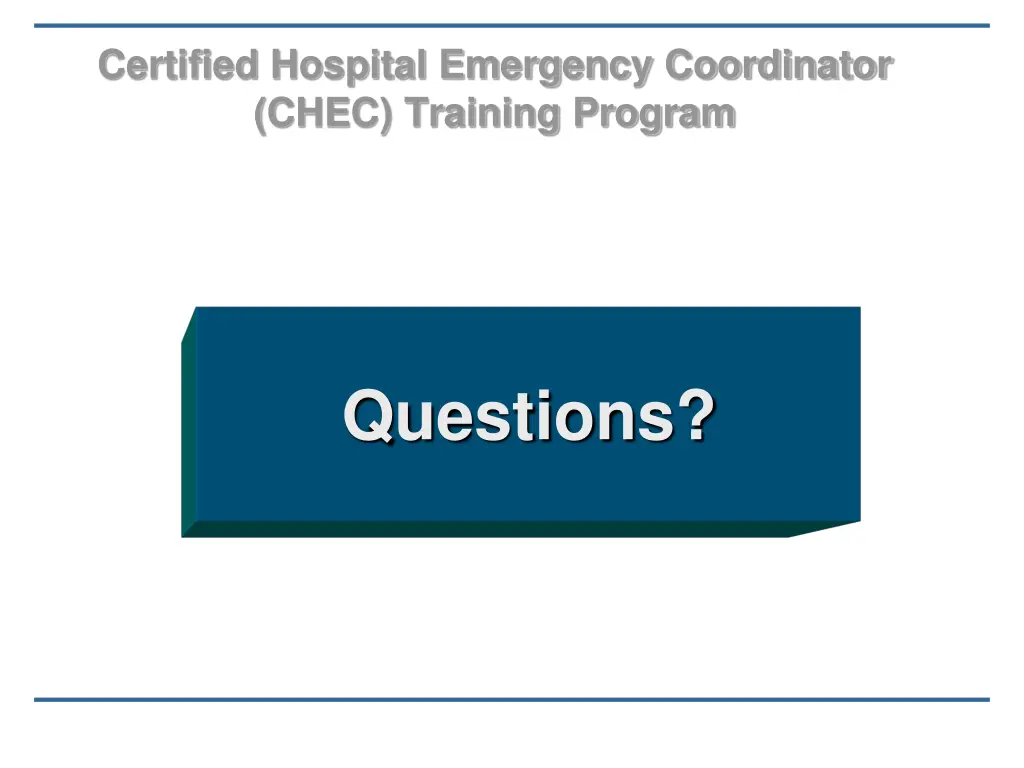 Certified Hospital Emergency Coordinator (CHEC) Training Program

Questions?